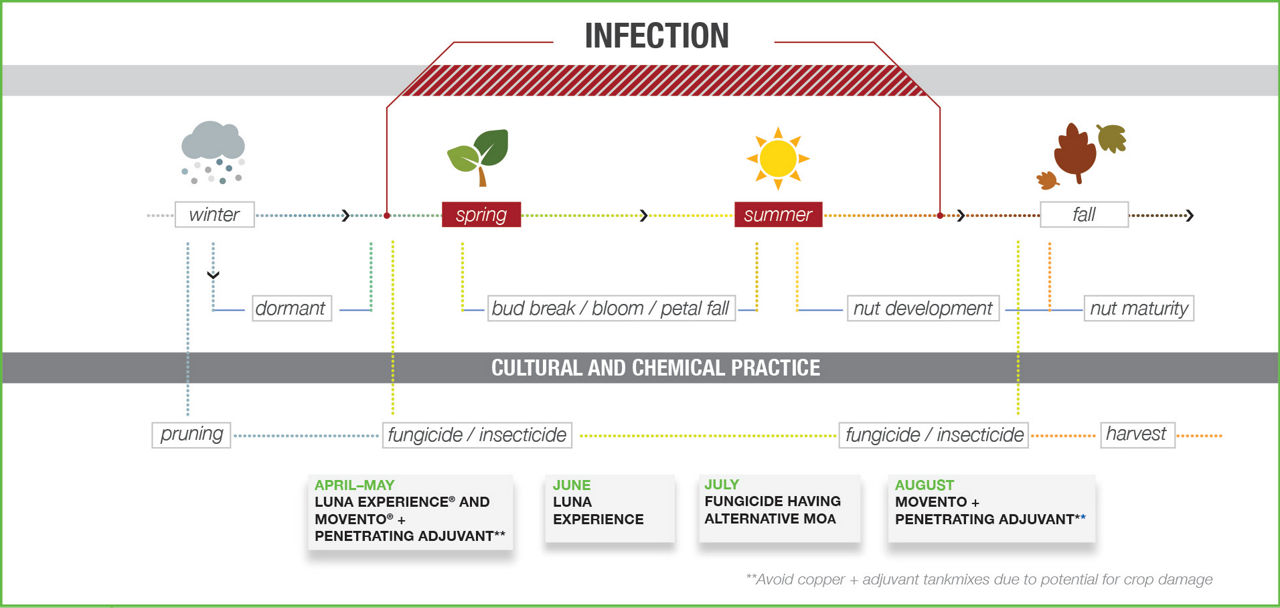 INFECTION

winter

spring

summer

fall

dormant

bud break / bloom / petal fall

nut development

nut maturity

CULTURAL AND CHEMICAL PRACTICE

pruning

fungicide / insecticide

fungicide / insecticide

harvest

APRIL–MAY
LUNA EXPERIENCE® AND MOVENTO® + PENETRATING ADJUVANT**

JUNE
LUNA EXPERIENCE

JULY
FUNGICIDE HAVING ALTERNATIVE MOA

AUGUST
MOVENTO + PENETRATING ADJUVANT**

**Avoid copper + adjuvant tankmixes due to potential for crop damage